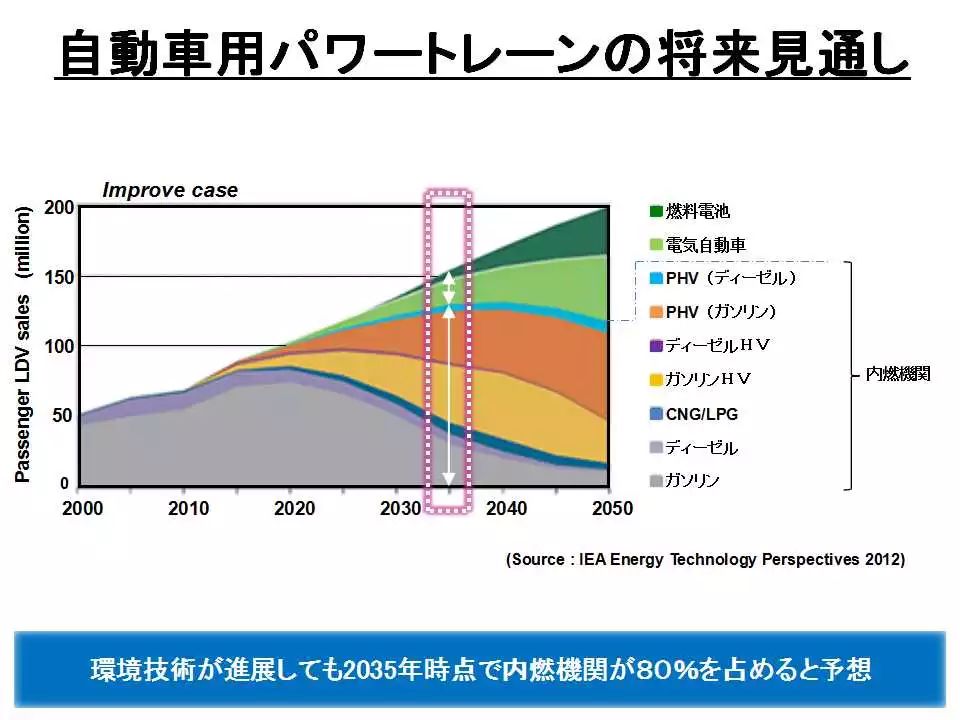 自動車用パワートレーンの将来見通し

Improve case

Passenger LDV sales (million)

200
150
100
50
0

2000
2010
2020
2030
2040
2050

燃料電池
電気自動車
PHV（ディーゼル）
PHV（ガソリン）
ディーゼルＨＶ
ガソリンＨＶ
CNG/LPG
ディーゼル
ガソリン

内燃機関

(Source : IEA Energy Technology Perspectives 2012)

環境技術が進展しても2035年時点で内燃機関が80%を占めると予想